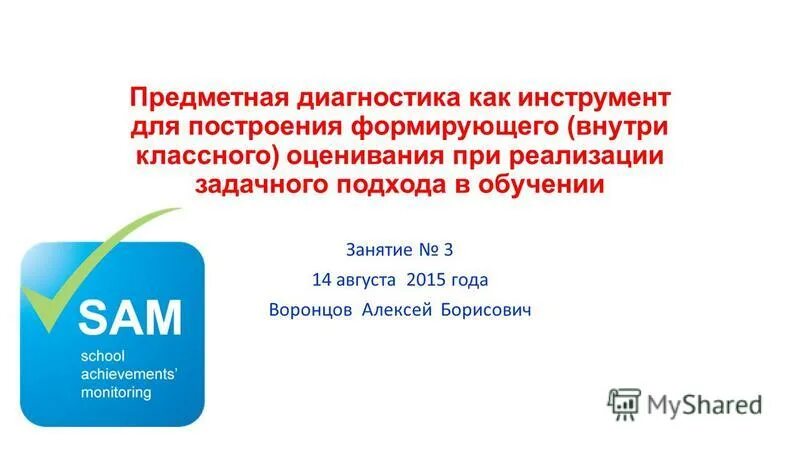 Предметная диагностика как инструмент для построения формирующего (внутри классного) оценивания при реализации задачного подхода в обучении

Занятие № 3
14 августа 2015 года
Воронцов Алексей Борисович

SAM
school achievements' monitoring

MyShared